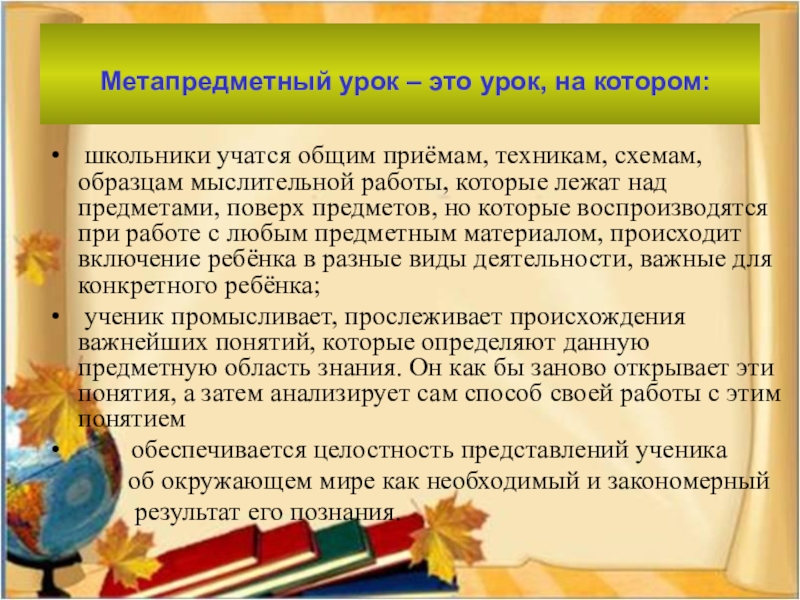 Метапредметный урок – это урок, на котором:

• школьники учатся общим приёмам, техникам, схемам, образцам мыслительной работы, которые лежат над предметами, поверх предметов, но которые воспроизводятся при работе с любым предметным материалом, происходит включение ребёнка в разные виды деятельности, важные для конкретного ребёнка;

• ученик промысливает, прослеживает происхождения важнейших понятий, которые определяют данную предметную область знания. Он как бы заново открывает эти понятия, а затем анализирует сам способ своей работы с этим понятием

• обеспечивается целостность представлений ученика об окружающем мире как необходимый и закономерный результат его познания.